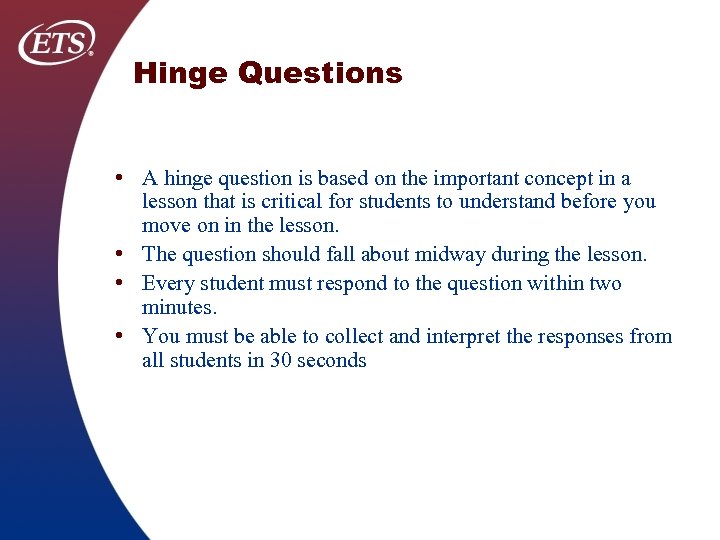 ETS®

Hinge Questions

• A hinge question is based on the important concept in a lesson that is critical for students to understand before you move on in the lesson.
• The question should fall about midway during the lesson.
• Every student must respond to the question within two minutes.
• You must be able to collect and interpret the responses from all students in 30 seconds